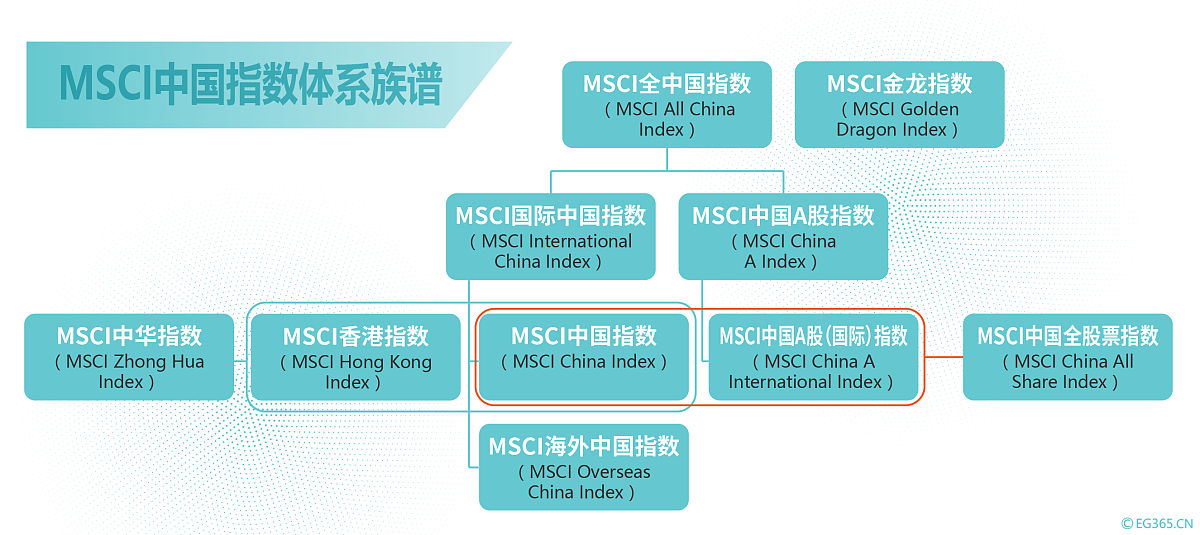 MSCI中国指数体系族谱

MSCI全中国指数
（MSCI All China Index）

MSCI金龙指数
（MSCI Golden Dragon Index）

MSCI国际中国指数
（MSCI International China Index）

MSCI中国A股指数
（MSCI China A Index）

MSCI中华指数
（MSCI Zhong Hua Index）

MSCI香港指数
（MSCI Hong Kong Index）

MSCI中国指数
（MSCI China Index）

MSCI中国A股（国际）指数
（MSCI China A International Index）

MSCI中国全股票指数
（MSCI China All Share Index）

MSCI海外中国指数
（MSCI Overseas China Index）

© EG365.CN